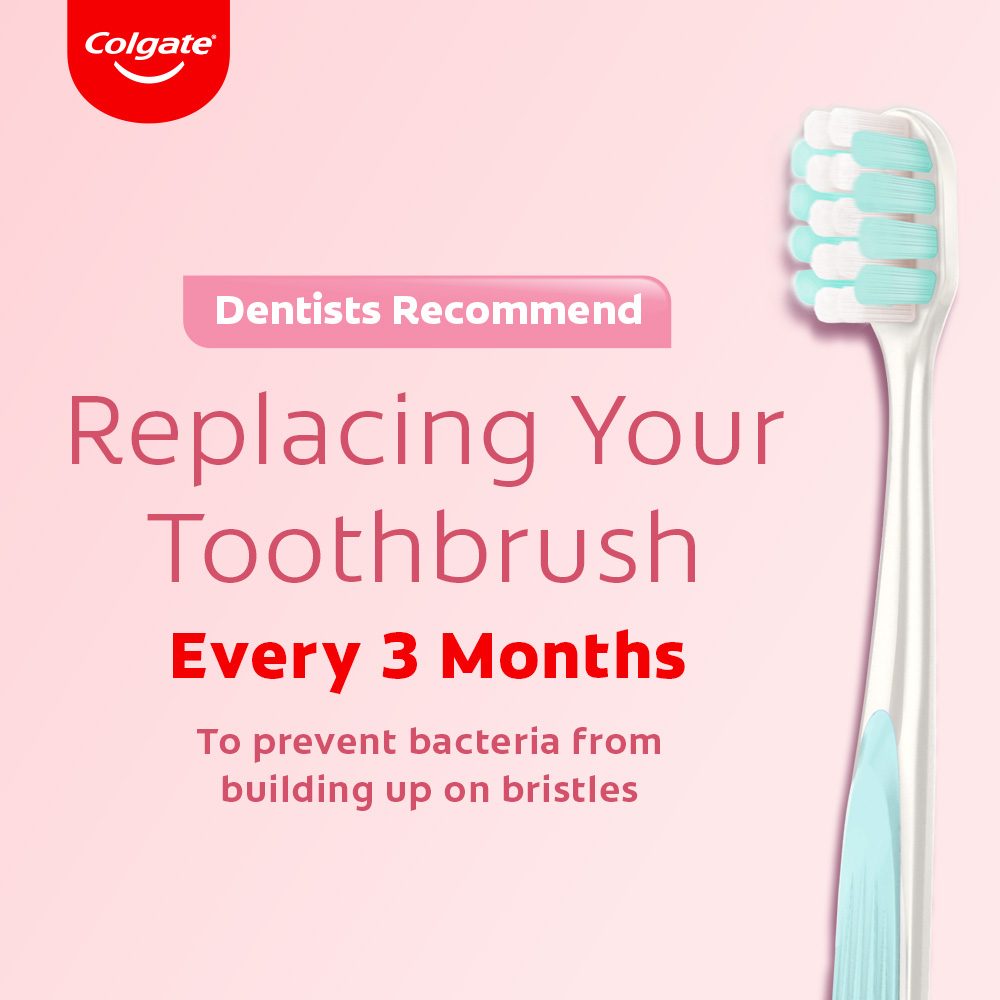 Colgate

Dentists Recommend

Replacing Your Toothbrush

Every 3 Months

To prevent bacteria from building up on bristles